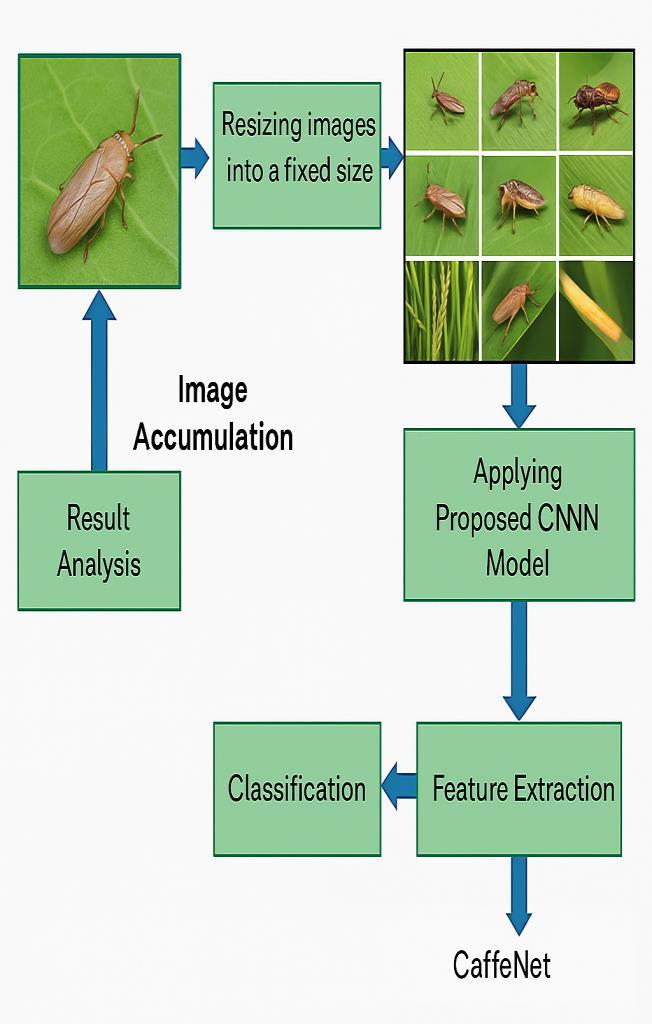 Resizing images into a fixed size

Image Accumulation

Result Analysis

Applying Proposed CNN Model

Classification

Feature Extraction

CaffeNet